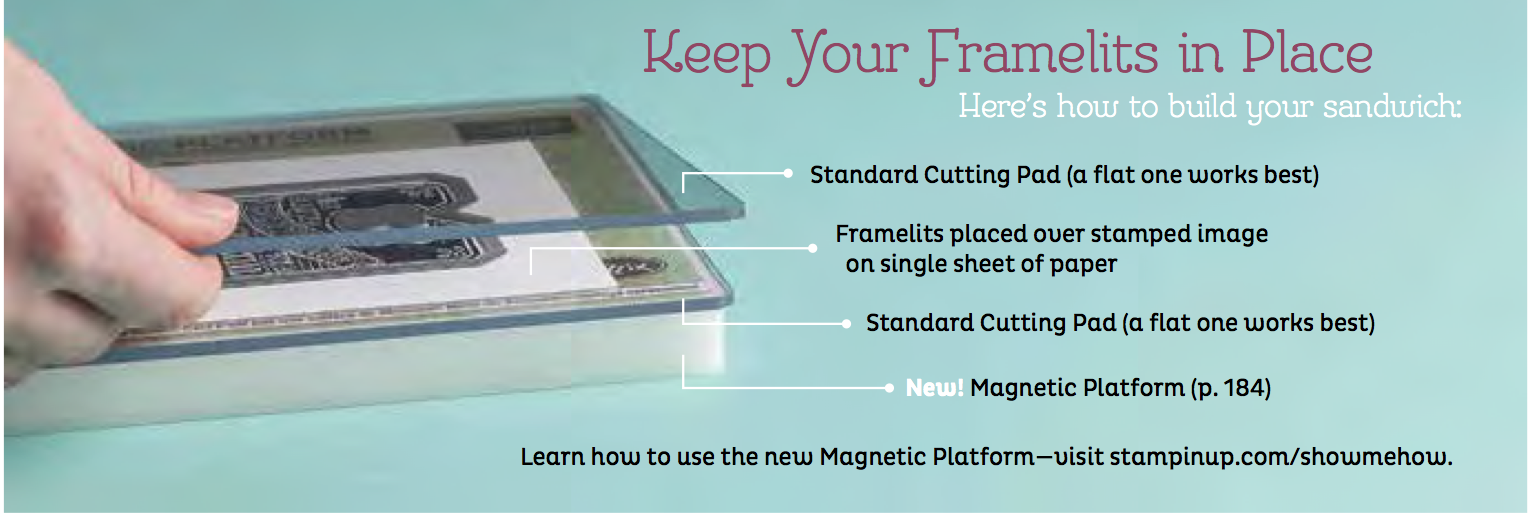 Keep Your Framelits in Place

Here's how to build your sandwich:

Standard Cutting Pad (a flat one works best)

Framelits placed over stamped image on single sheet of paper

Standard Cutting Pad (a flat one works best)

New! Magnetic Platform (p. 184)

Learn how to use the new Magnetic Platform—visit stampinup.com/showmehow.